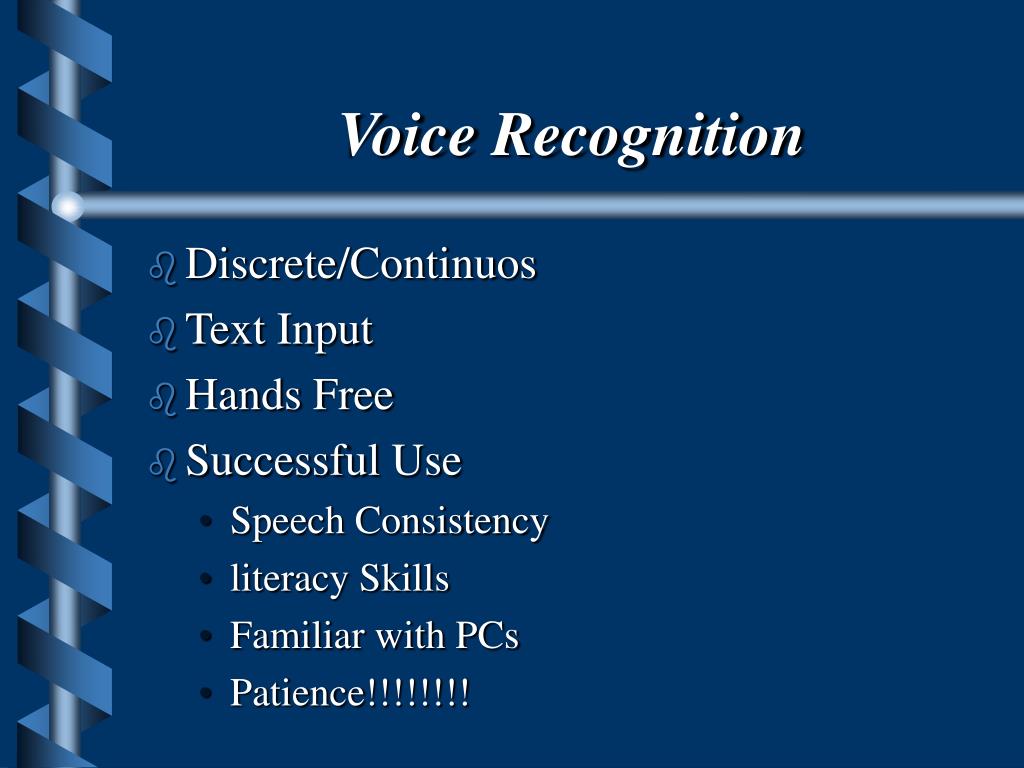 Voice Recognition

Discrete/Continuos
Text Input
Hands Free
Successful Use
• Speech Consistency
• literacy Skills
• Familiar with PCs
• Patience!!!!!!!!